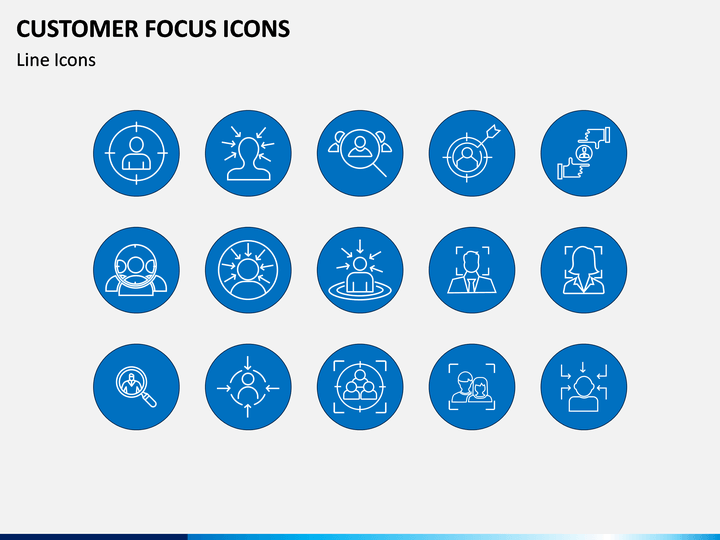 CUSTOMER FOCUS ICONS

Line Icons